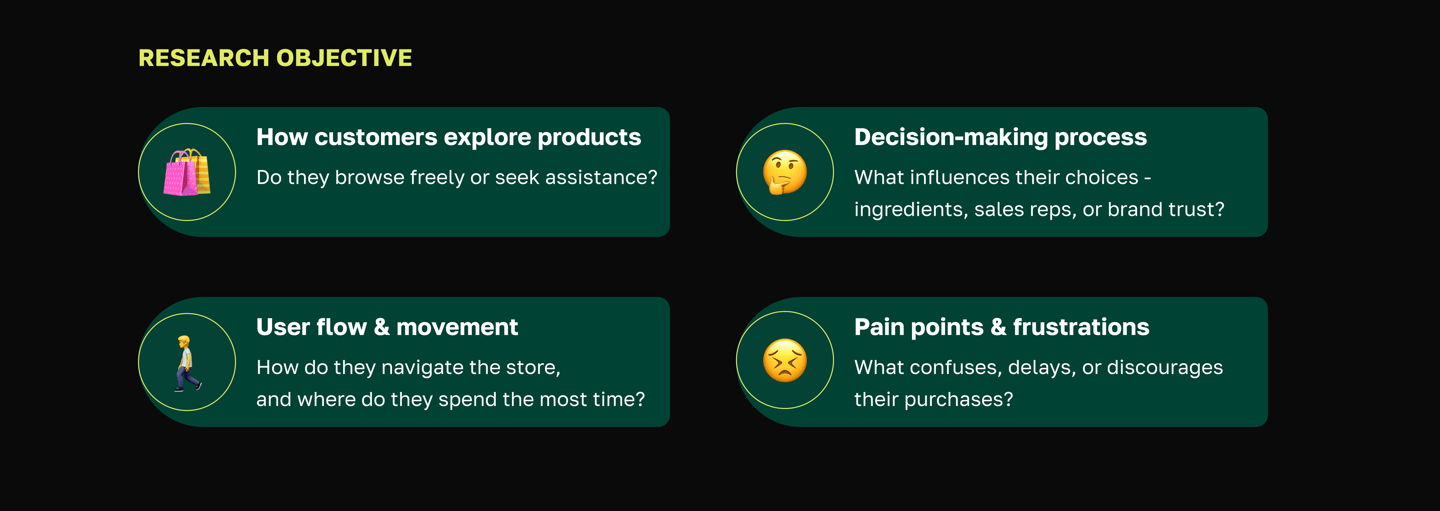 RESEARCH OBJECTIVE

How customers explore products
Do they browse freely or seek assistance?

Decision-making process
What influences their choices - ingredients, sales reps, or brand trust?

User flow & movement
How do they navigate the store, and where do they spend the most time?

Pain points & frustrations
What confuses, delays, or discourages their purchases?